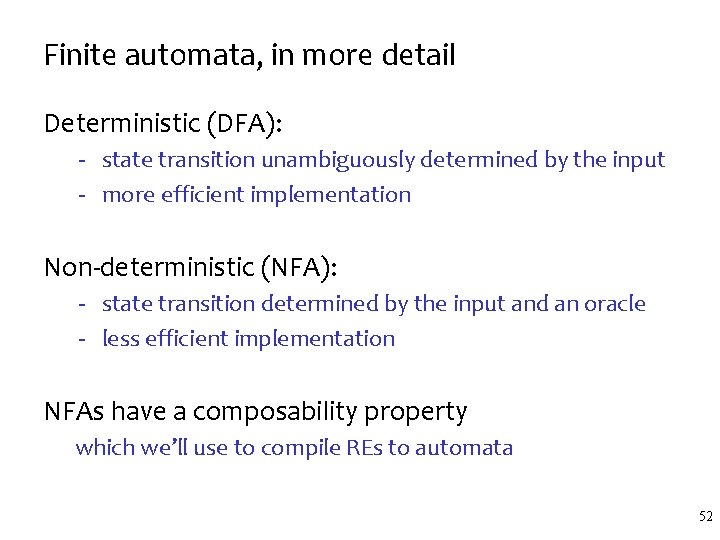 Finite automata, in more detail

Deterministic (DFA):
- state transition unambiguously determined by the input
- more efficient implementation

Non-deterministic (NFA):
- state transition determined by the input and an oracle
- less efficient implementation

NFAs have a composability property
which we'll use to compile REs to automata

52